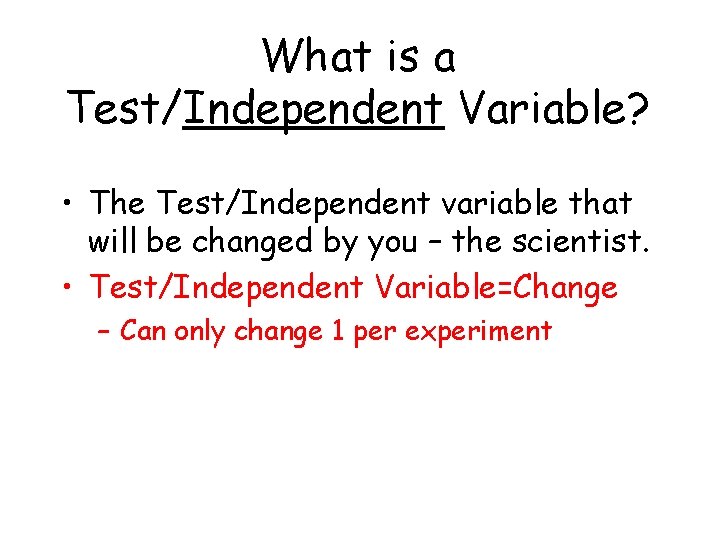 What is a Test/Independent Variable?

• The Test/Independent variable that will be changed by you – the scientist.
• Test/Independent Variable=Change
– Can only change 1 per experiment